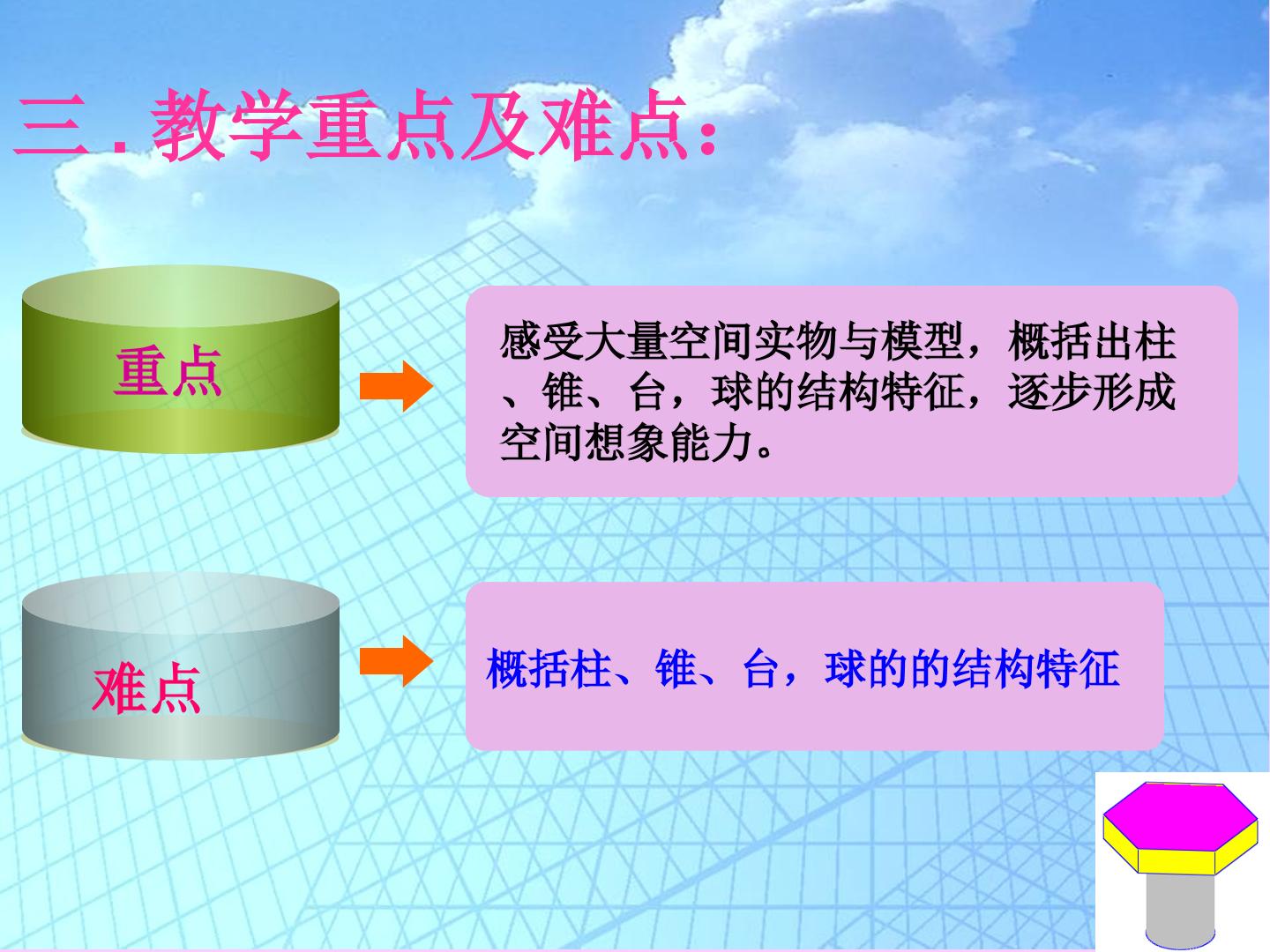 三.教学重点及难点:

重点

感受大量空间实物与模型，概括出柱、锥、台，球的结构特征，逐步形成空间想象能力。

难点

概括柱、锥、台，球的的结构特征